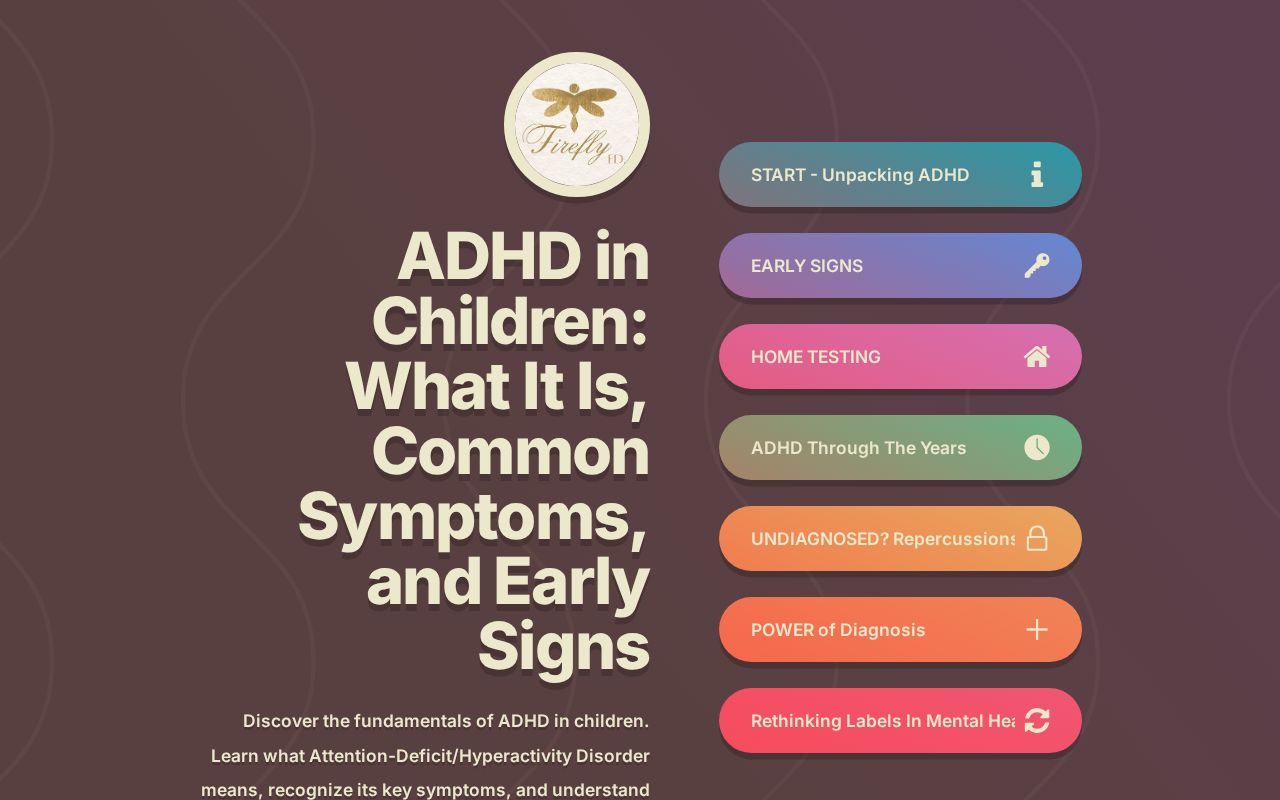 Firefly FD

ADHD in Children: What It Is, Common Symptoms, and Early Signs

Discover the fundamentals of ADHD in children. Learn what Attention-Deficit/Hyperactivity Disorder means, recognize its key symptoms, and understand

START - Unpacking ADHD

EARLY SIGNS

HOME TESTING

ADHD Through The Years

UNDIAGNOSED? Repercussions

POWER of Diagnosis

Rethinking Labels In Mental Hea